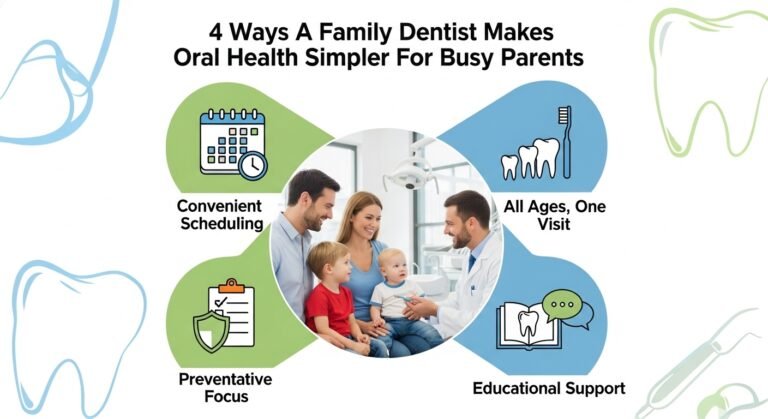 4 Ways A Family Dentist Makes Oral Health Simpler For Busy Parents

Convenient Scheduling

All Ages, One Visit

Preventative Focus

Educational Support